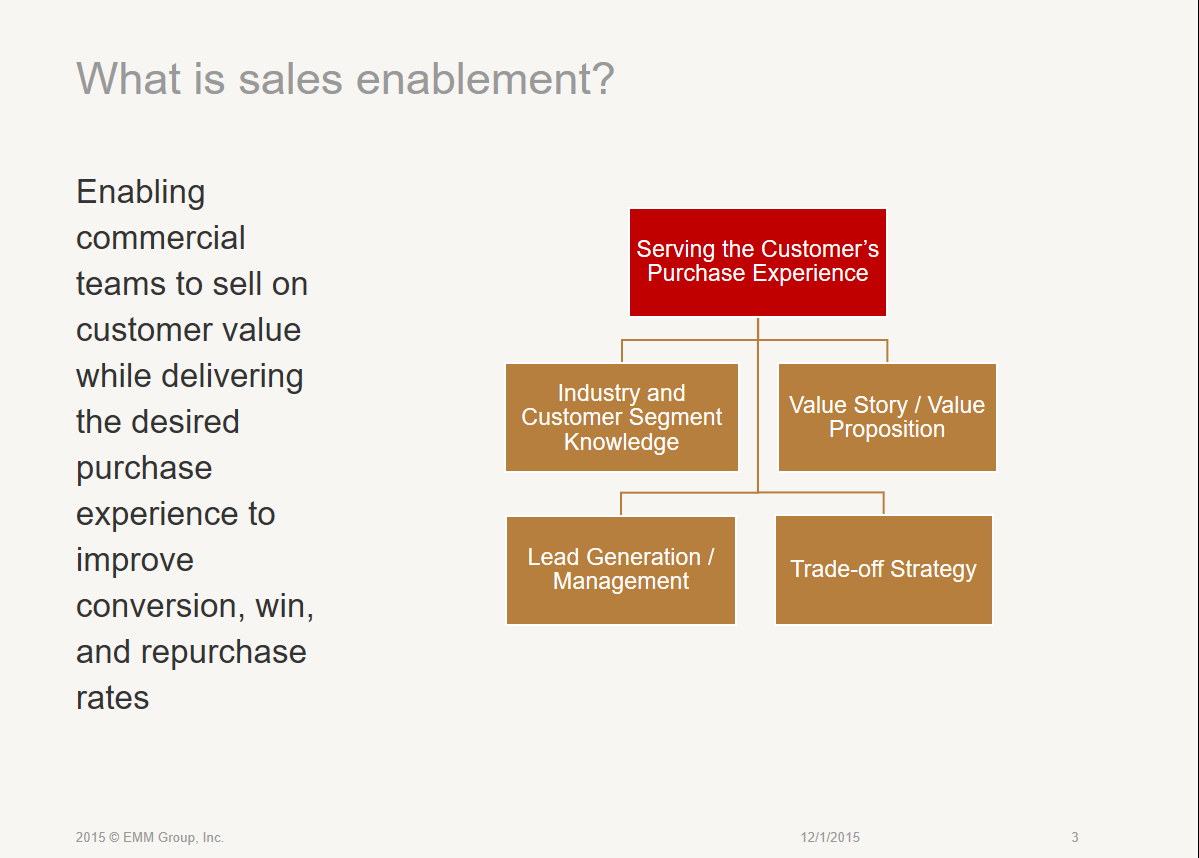 What is sales enablement?

Enabling commercial teams to sell on customer value while delivering the desired purchase experience to improve conversion, win, and repurchase rates

Serving the Customer's Purchase Experience

Industry and Customer Segment Knowledge

Value Story / Value Proposition

Lead Generation / Management

Trade-off Strategy

2015 © EMM Group, Inc.

12/1/2015

3